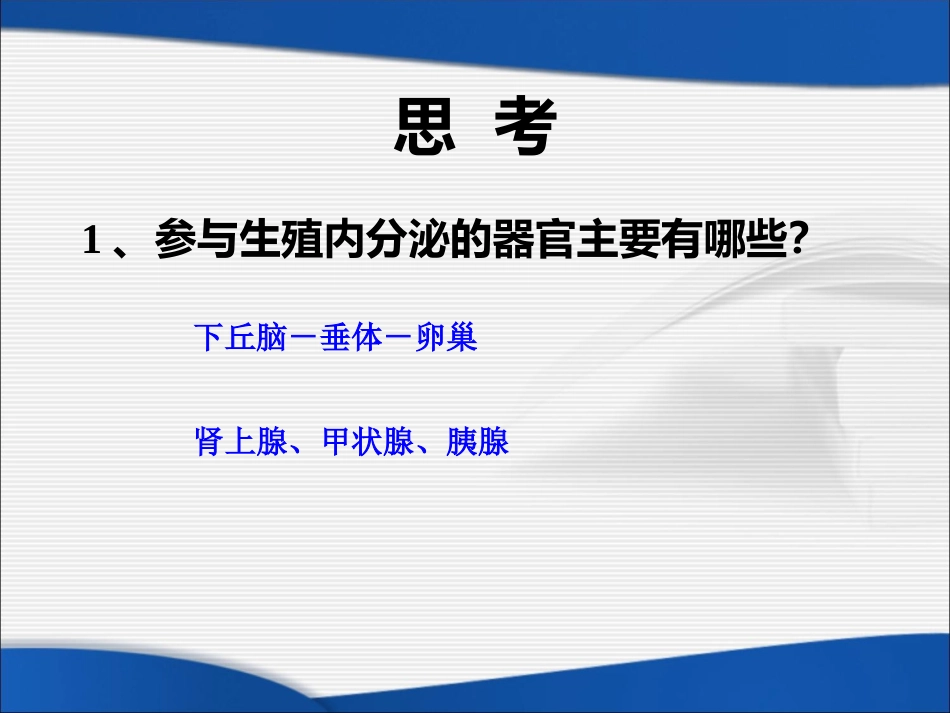 思 考

1 、参与生殖内分泌的器官主要有哪些?

下丘脑－垂体－卵巢

肾上腺、甲状腺、胰腺